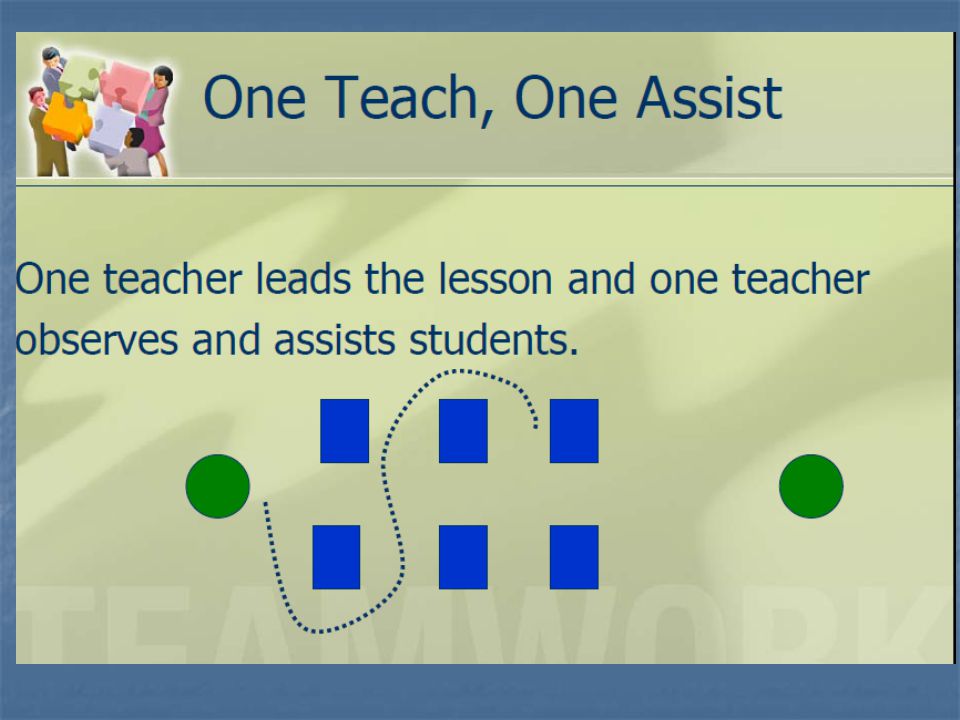 One Teach, One Assist

One teacher leads the lesson and one teacher observes and assists students.

TEAMWORK